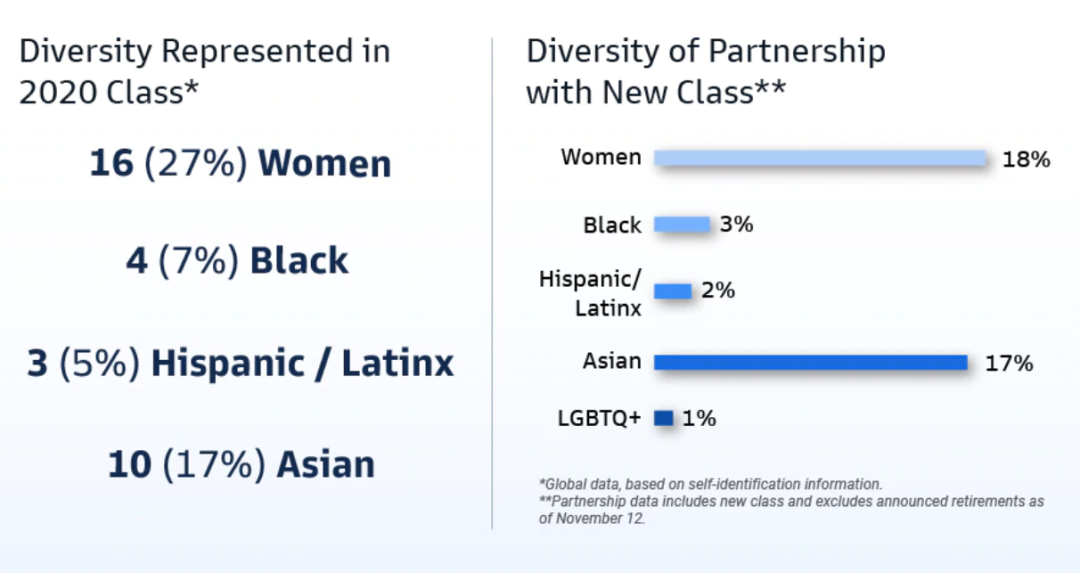 Diversity Represented in 2020 Class*

16 (27%) Women

4 (7%) Black

3 (5%) Hispanic / Latinx

10 (17%) Asian

Diversity of Partnership with New Class**

Women 18%

Black 3%

Hispanic/ Latinx 2%

Asian 17%

LGBTQ+ 1%

*Global data, based on self-identification information.
**Partnership data includes new class and excludes announced retirements as of November 12.